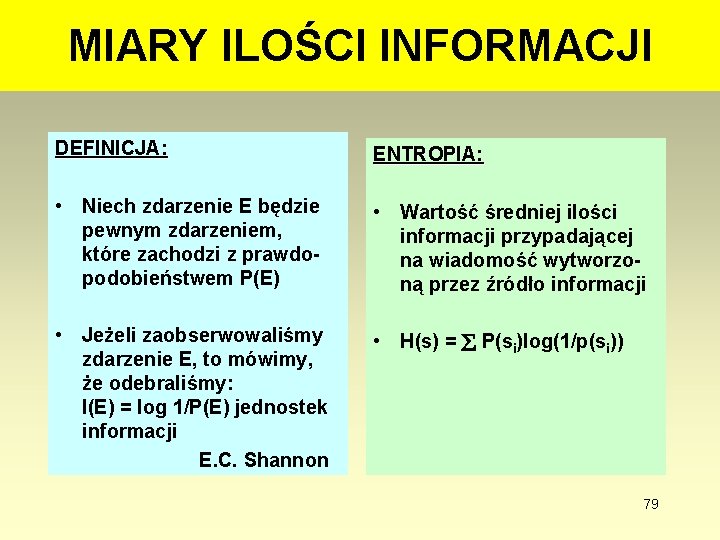 MIARY ILOŚCI INFORMACJI

DEFINICJA:

• Niech zdarzenie E będzie pewnym zdarzeniem, które zachodzi z prawdopodobieństwem P(E)

• Jeżeli zaobserwowaliśmy zdarzenie E, to mówimy, że odebraliśmy: I(E) = log 1/P(E) jednostek informacji

E.C. Shannon

ENTROPIA:

• Wartość średniej ilości informacji przypadającej na wiadomość wytworzoną przez źródło informacji

• $H(s) = \sum P(s_i)\log(1/p(s_i))$

79